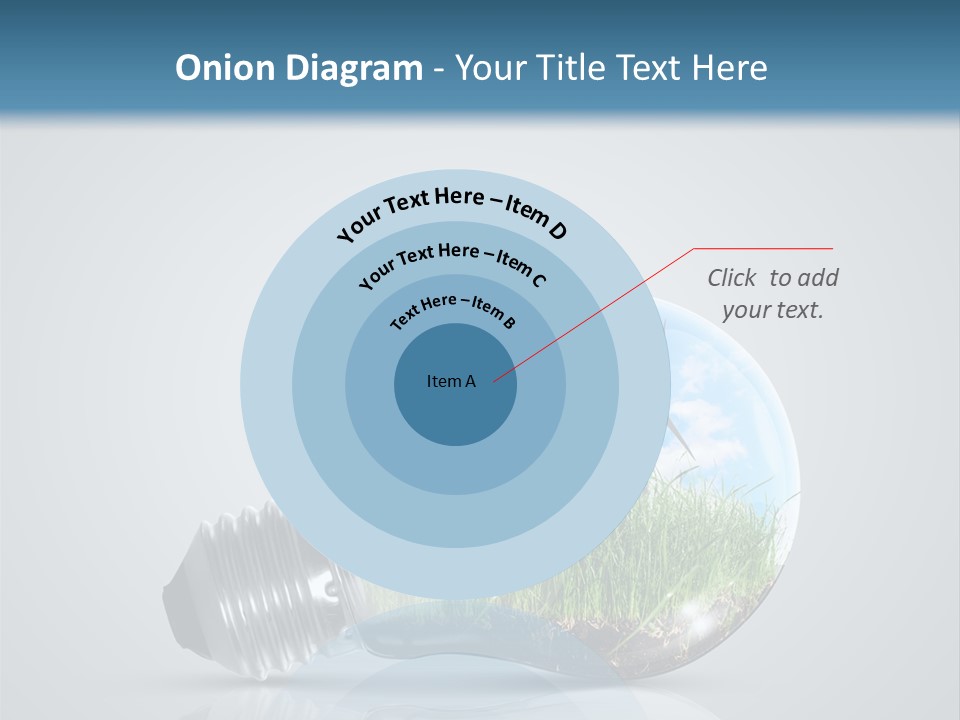 Onion Diagram - Your Title Text Here

Your Text Here – Item D

Your Text Here – Item C

Text Here – Item B

Item A

Click to add your text.